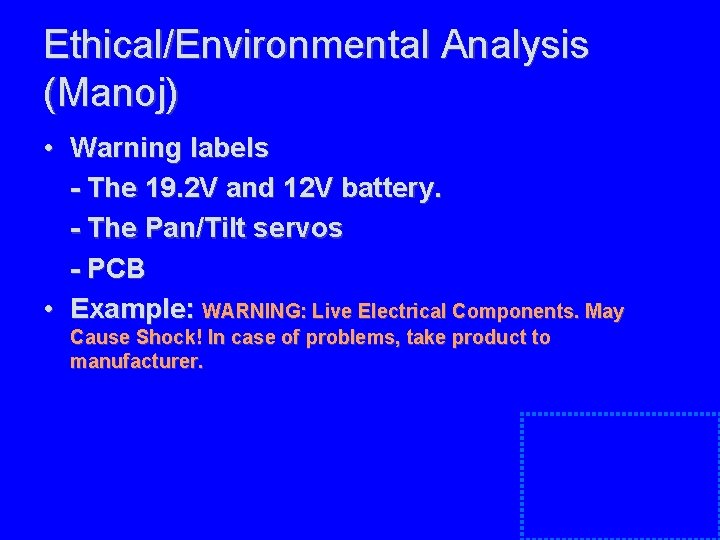 Ethical/Environmental Analysis (Manoj)

• Warning labels

- The 19.2V and 12V battery.

- The Pan/Tilt servos

- PCB

• Example: WARNING: Live Electrical Components. May Cause Shock! In case of problems, take product to manufacturer.